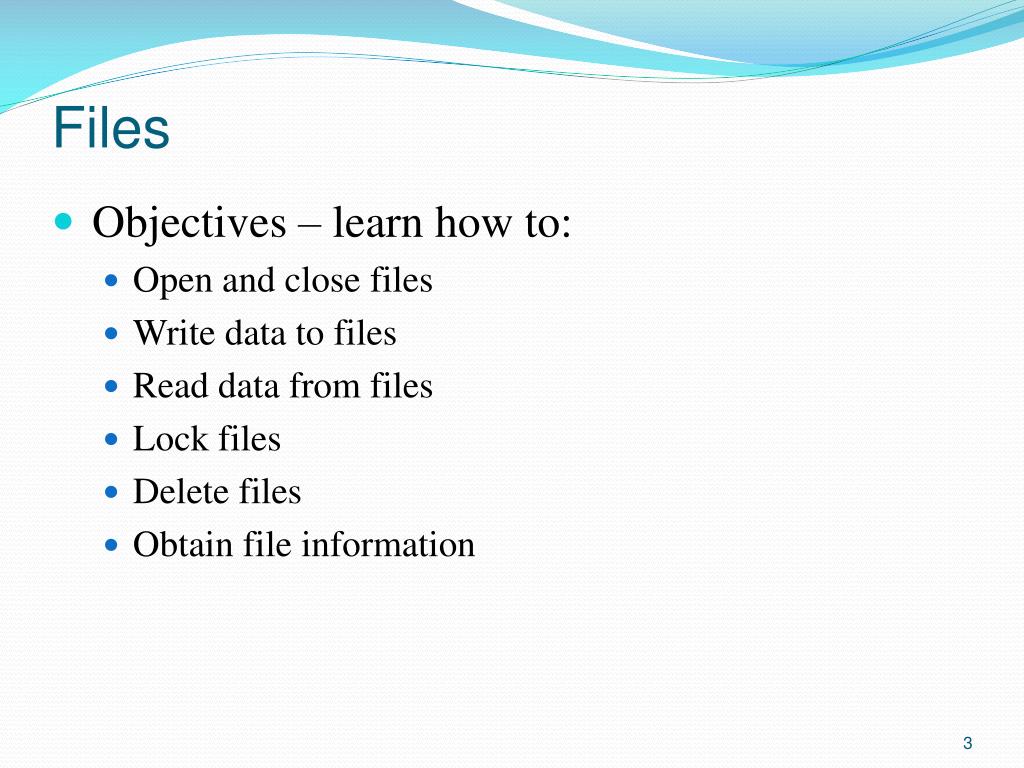 Files

- Objectives – learn how to:
  - Open and close files
  - Write data to files
  - Read data from files
  - Lock files
  - Delete files
  - Obtain file information

3